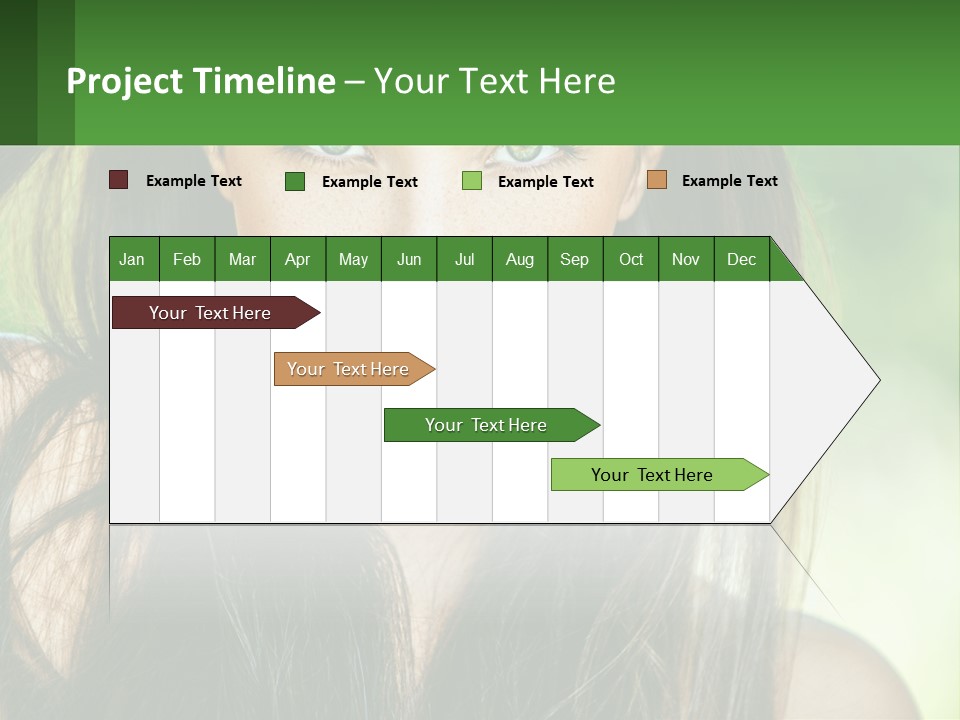 Project Timeline – Your Text Here

Example Text Example Text Example Text Example Text

| Jan | Feb | Mar | Apr | May | Jun | Jul | Aug | Sep | Oct | Nov | Dec |
|---|---|---|---|---|---|---|---|---|---|---|---|

Your Text Here

Your Text Here

Your Text Here

Your Text Here